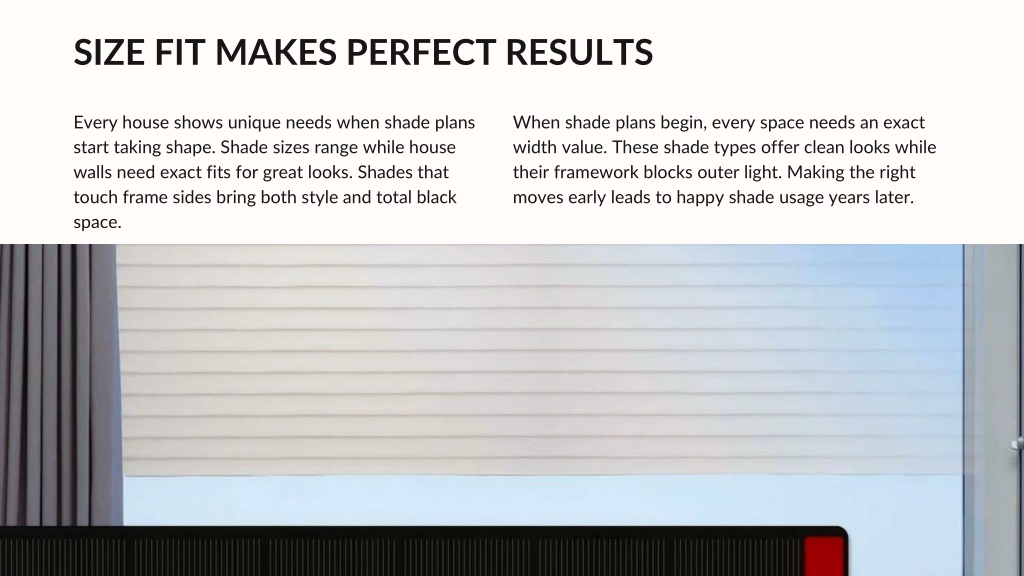 SIZE FIT MAKES PERFECT RESULTS

Every house shows unique needs when shade plans start taking shape. Shade sizes range while house walls need exact fits for great looks. Shades that touch frame sides bring both style and total black space.

When shade plans begin, every space needs an exact width value. These shade types offer clean looks while their framework blocks outer light. Making the right moves early leads to happy shade usage years later.